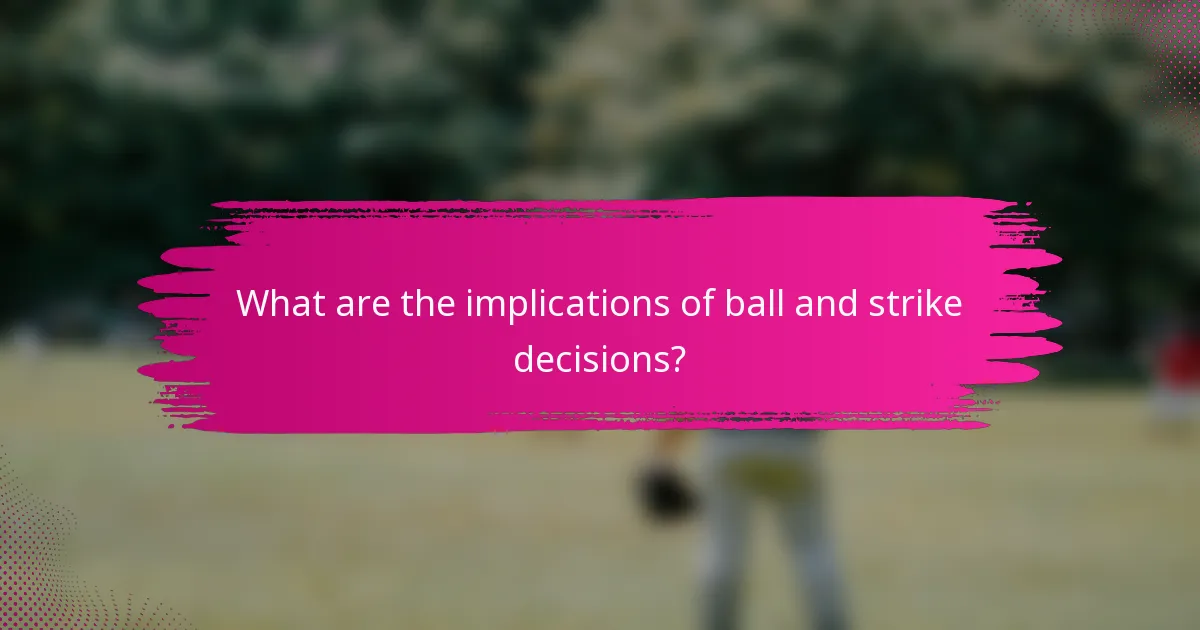 What are the implications of ball and strike decisions?